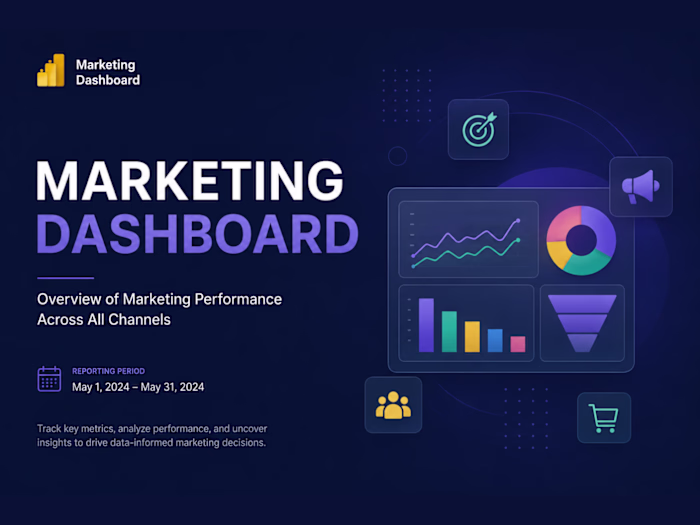 Marketing Dashboard

MARKETING DASHBOARD

Overview of Marketing Performance Across All Channels

REPORTING PERIOD
May 1, 2024 – May 31, 2024

Track key metrics, analyze performance, and uncover insights to drive data-informed marketing decisions.